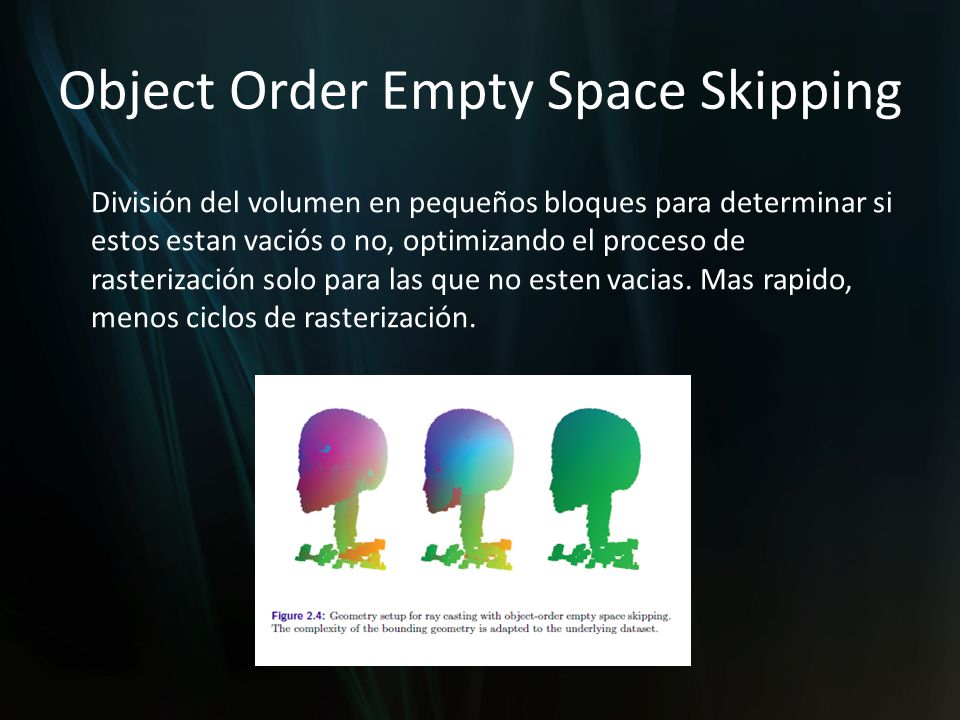 Object Order Empty Space Skipping

División del volumen en pequeños bloques para determinar si estos estan vaciós o no, optimizando el proceso de rasterización solo para las que no esten vacias. Mas rapido, menos ciclos de rasterización.

Figure 2.4: Geometry setup for ray casting with object-order empty space skipping. The complexity of the bounding geometry is adapted to the underlying dataset.